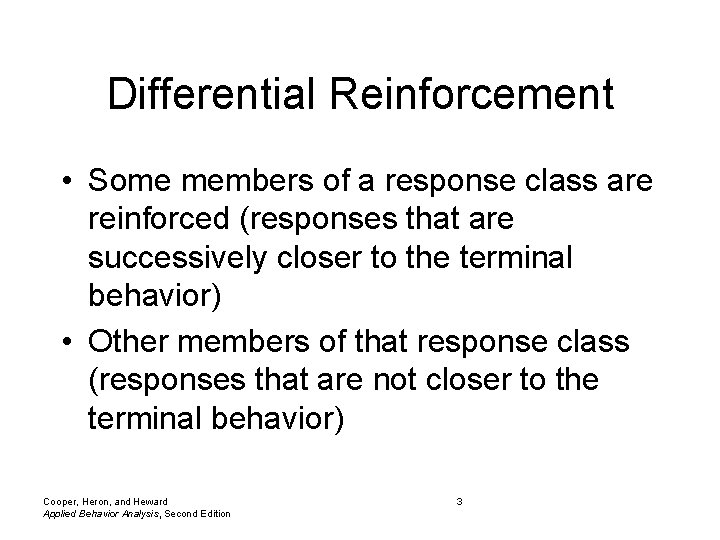 Differential Reinforcement

• Some members of a response class are reinforced (responses that are successively closer to the terminal behavior)

• Other members of that response class (responses that are not closer to the terminal behavior)

Cooper, Heron, and Heward
Applied Behavior Analysis, Second Edition

3